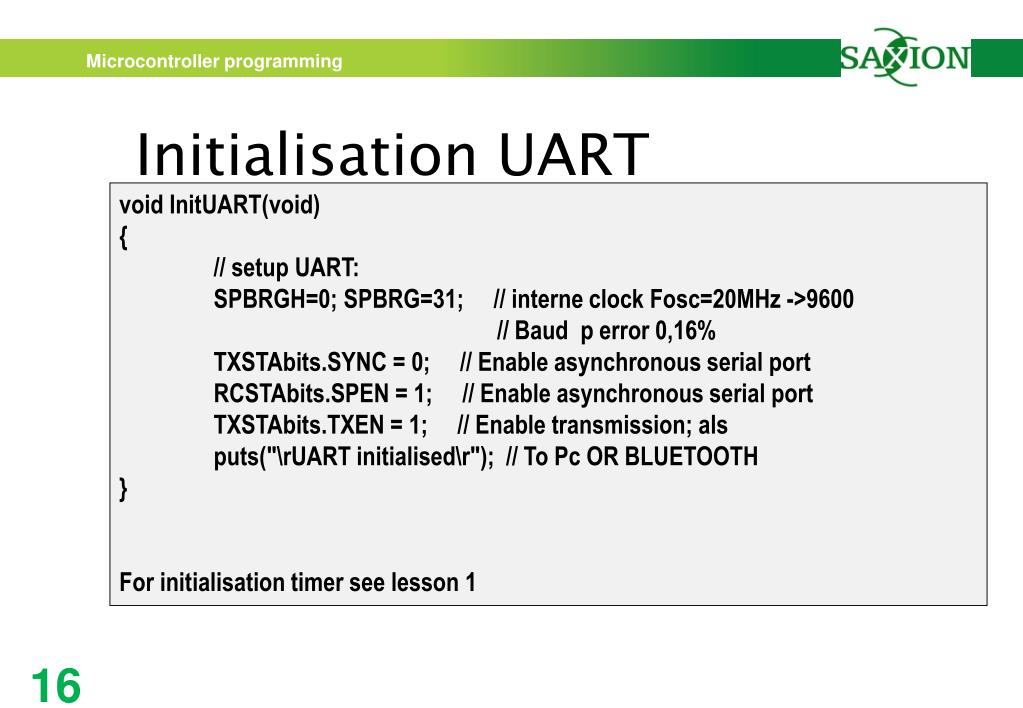 Microcontroller programming

SAXION

Initialisation UART

void InitUART(void)
{
// setup UART:
SPBRGH=0; SPBRG=31; // interne clock Fosc=20MHz ->9600
// Baud p error 0,16%
TXSTAbits.SYNC = 0; // Enable asynchronous serial port
RCSTAbits.SPEN = 1; // Enable asynchronous serial port
TXSTAbits.TXEN = 1; // Enable transmission; als
puts("\rUART initialised\r"); // To Pc OR BLUETOOTH
}

For initialisation timer see lesson 1

16